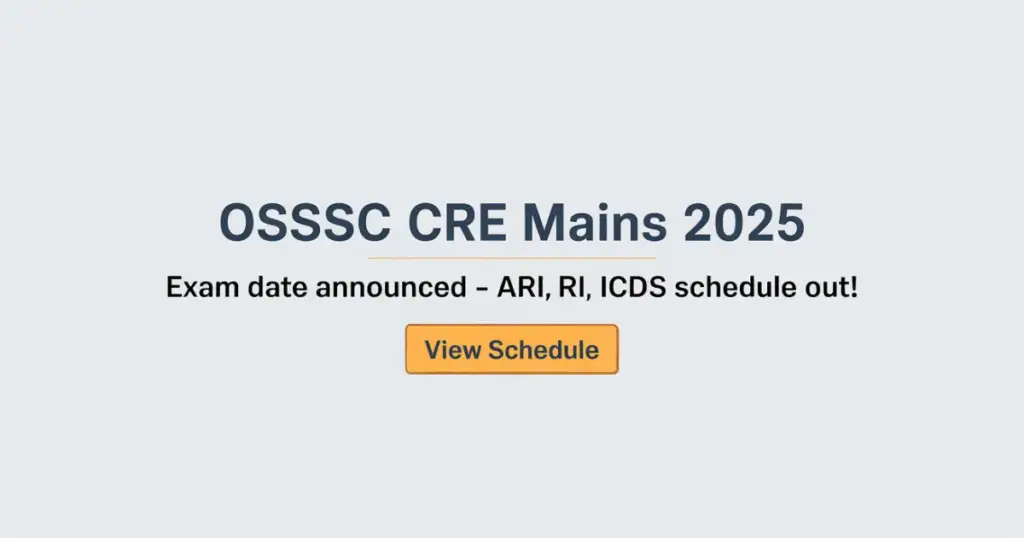 OSSSC CRE Mains 2025

Exam date announced – ARI, RI, ICDS schedule out!

View Schedule